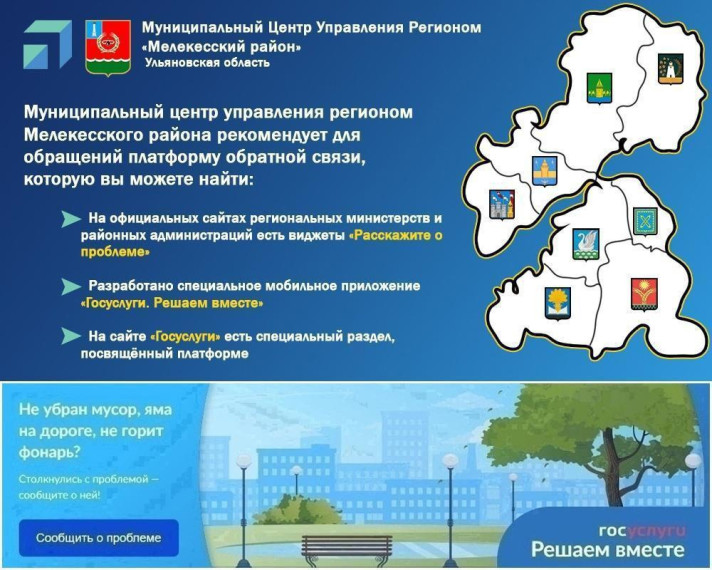 Муниципальный Центр Управления Регионом «Мелекесский район» Ульяновская область

Муниципальный центр управления регионом Мелекесского района рекомендует для обращений платформу обратной связи, которую вы можете найти:

На официальных сайтах региональных министерств и районных администраций есть виджеты «Расскажите о проблеме»

Разработано специальное мобильное приложение «Госуслуги. Решаем вместе»

На сайте «Госуслуги» есть специальный раздел, посвящённый платформе

Не убран мусор, яма на дороге, не горит фонарь?

Столкнулись с проблемой — сообщите о ней!

Сообщить о проблеме

госуслуги
Решаем вместе